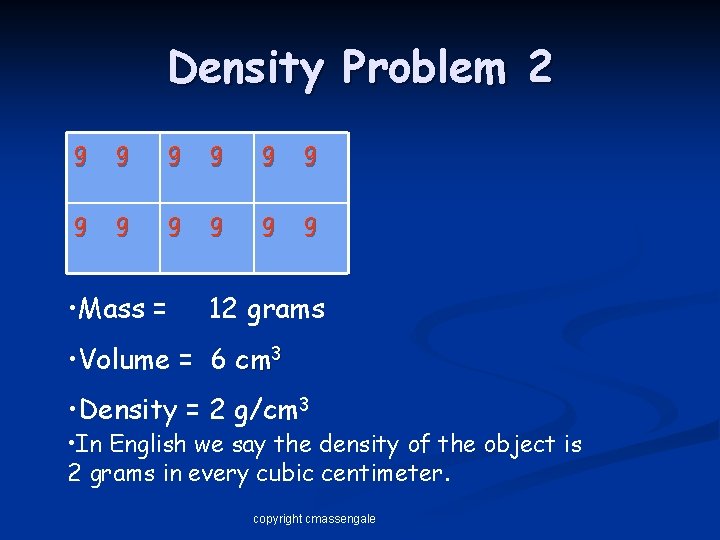 Density Problem 2

| g g | g g | g g |
|---|---|---|
| g g | g g | g g |

•Mass = 12 grams

•Volume = 6 $cm^3$

•Density = 2 $g/cm^3$

•In English we say the density of the object is 2 grams in every cubic centimeter.

copyright cmassengale